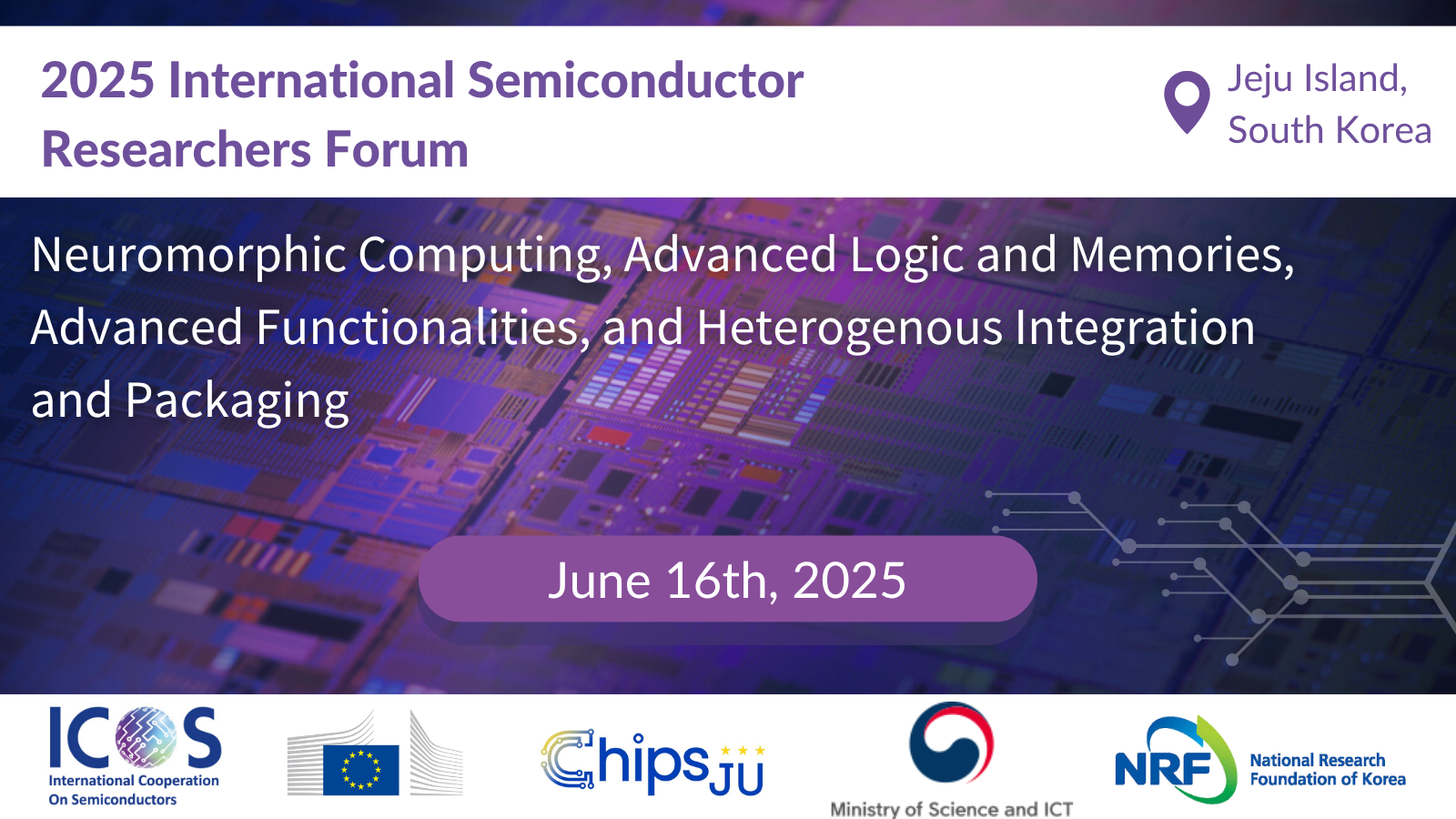 2025 International Semiconductor Researchers Forum

Jeju Island, South Korea

Neuromorphic Computing, Advanced Logic and Memories, Advanced Functionalities, and Heterogenous Integration and Packaging

June 16th, 2025

ICOS
International Cooperation On Semiconductors

Chips JU

Ministry of Science and ICT

NRF National Research Foundation of Korea